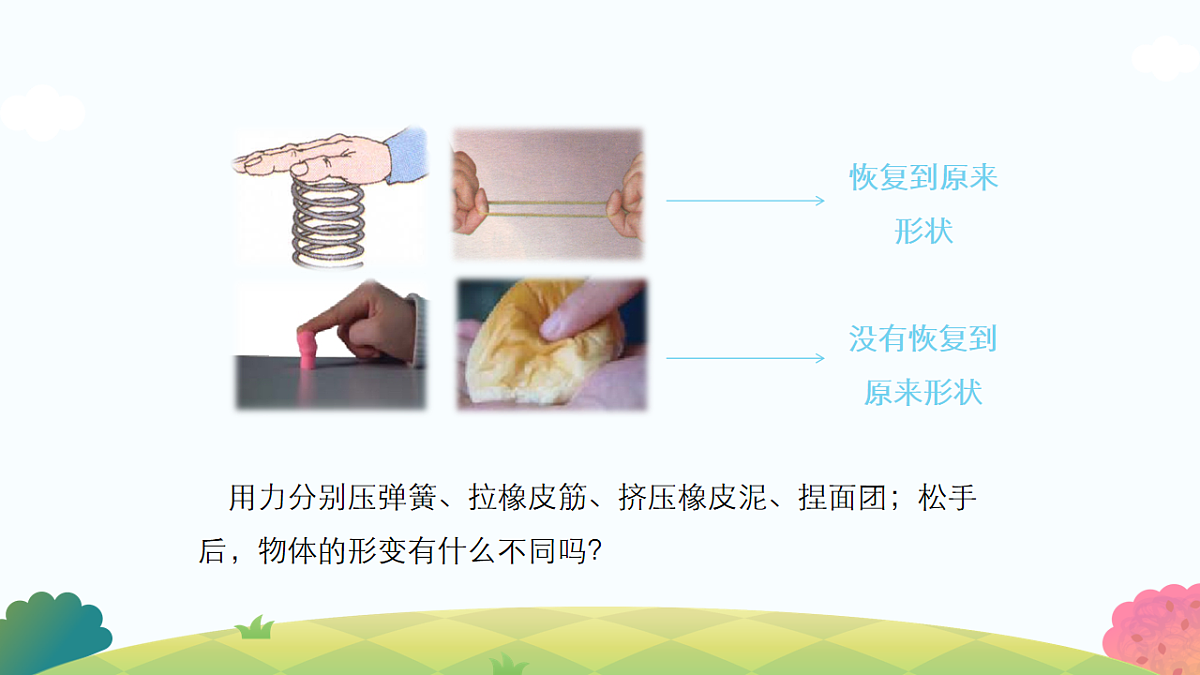 恢复到原来形状

没有恢复到原来形状

用力分别压弹簧、拉橡皮筋、挤压橡皮泥、捏面团；松手后，物体的形变有什么不同吗？